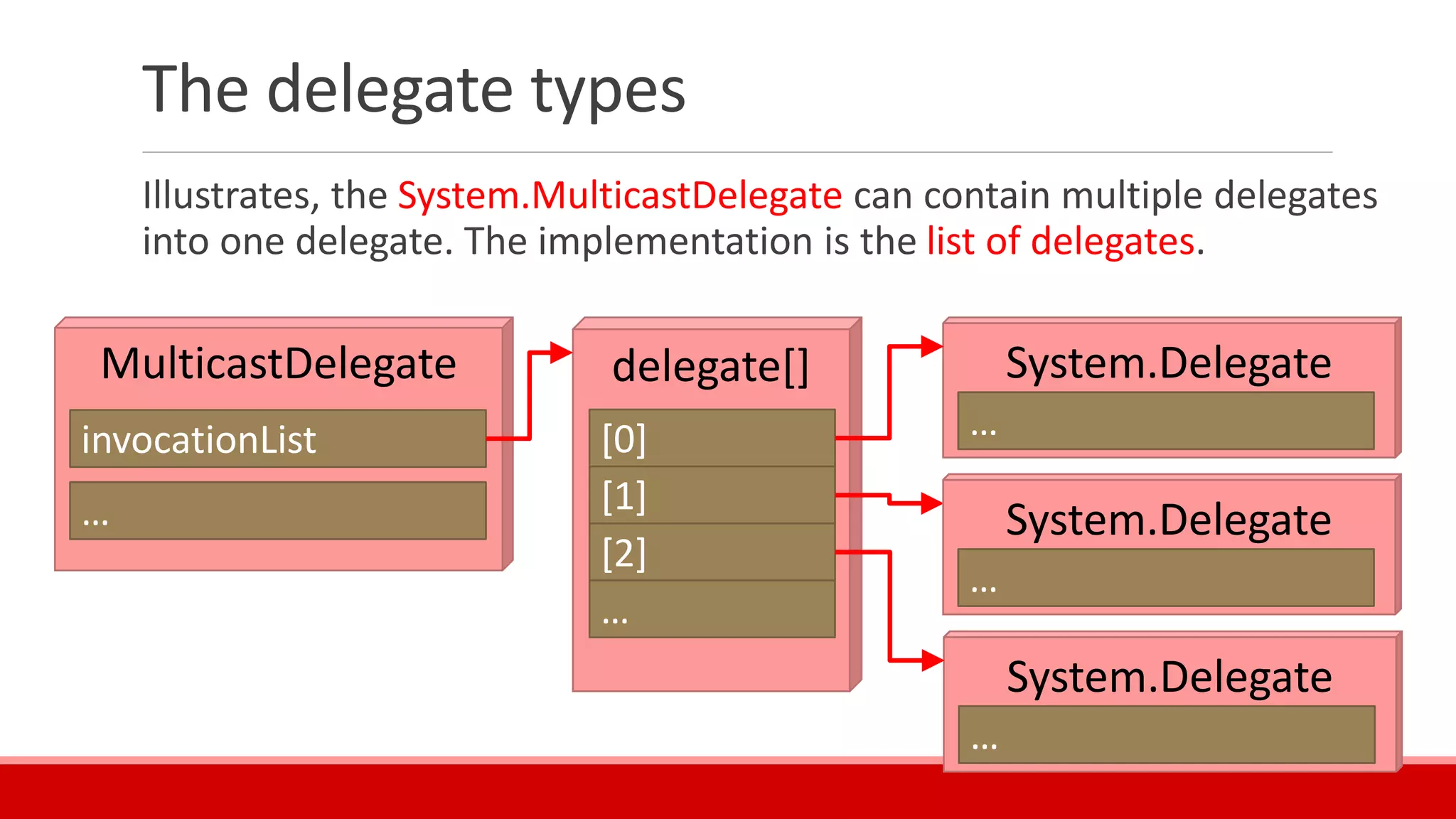 The delegate types

Illustrates, the System.MulticastDelegate can contain multiple delegates into one delegate. The implementation is the list of delegates.

MulticastDelegate
invocationList
...

delegate[]
[0]
[1]
[2]
...

System.Delegate
...

System.Delegate
...

System.Delegate
...